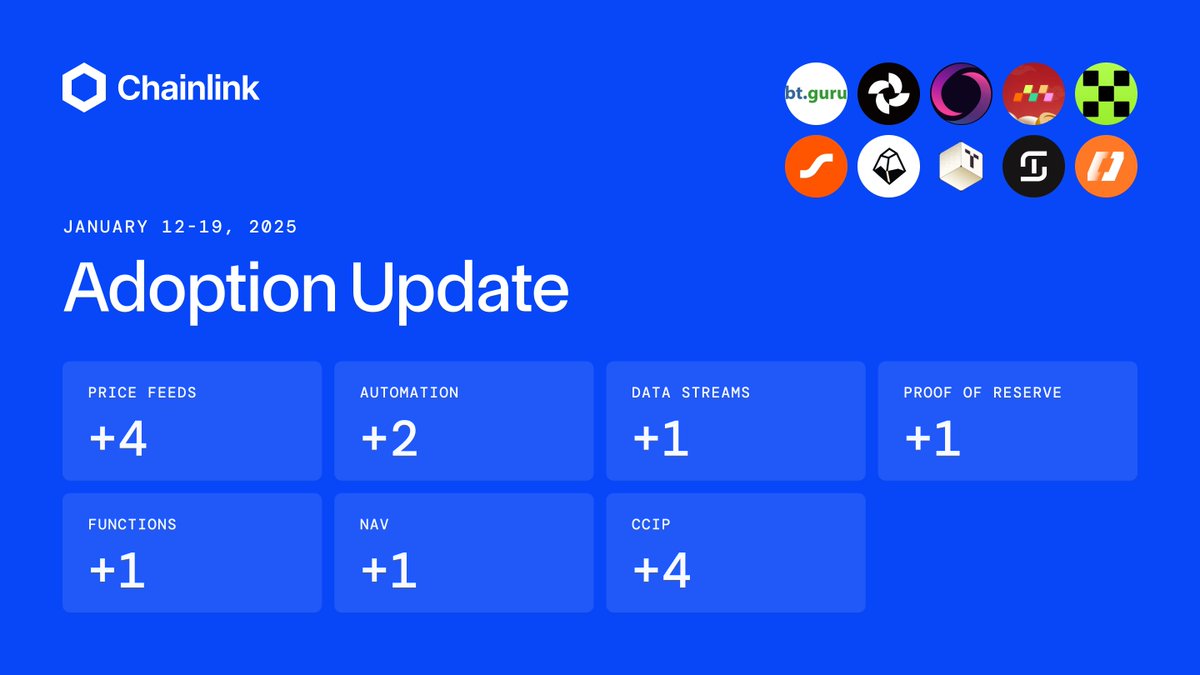 Chainlink

bt.guru

JANUARY 12-19, 2025

Adoption Update

PRICE FEEDS
+4

AUTOMATION
+2

DATA STREAMS
+1

PROOF OF RESERVE
+1

FUNCTIONS
+1

NAV
+1

CCIP
+4